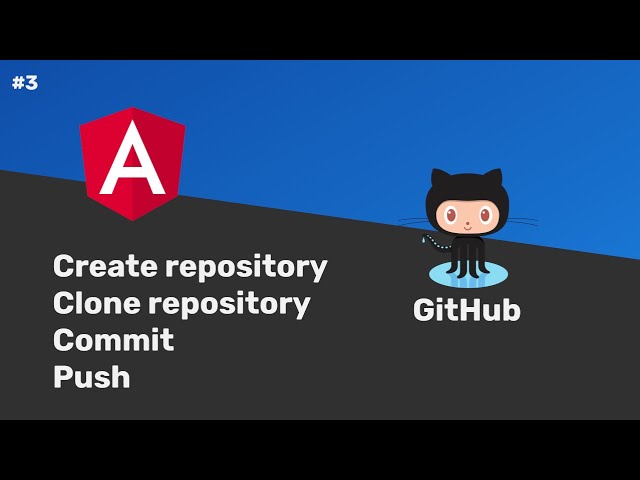 #3

A

Create repository
Clone repository
Commit
Push

GitHub